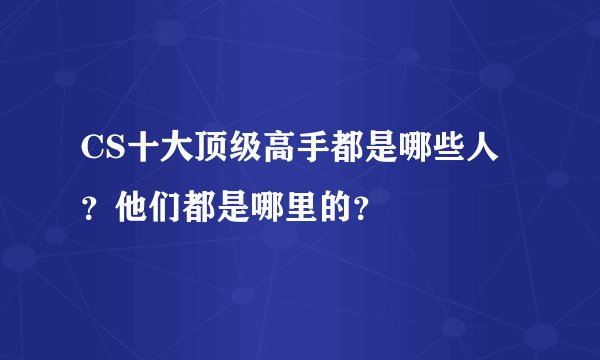 CS十大顶级高手都是哪些人？他们都是哪里的？